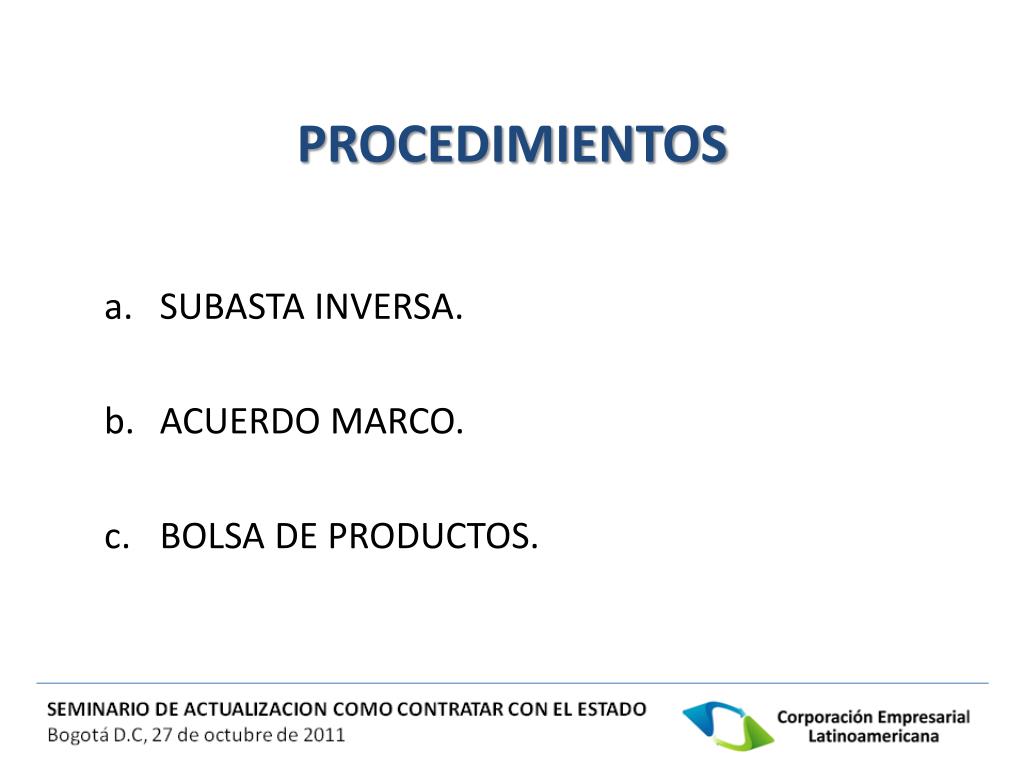 PROCEDIMIENTOS

a. SUBASTA INVERSA.

b. ACUERDO MARCO.

c. BOLSA DE PRODUCTOS.

SEMINARIO DE ACTUALIZACION COMO CONTRATAR CON EL ESTADO
Bogotá D.C, 27 de octubre de 2011

Corporación Empresarial Latinoamericana